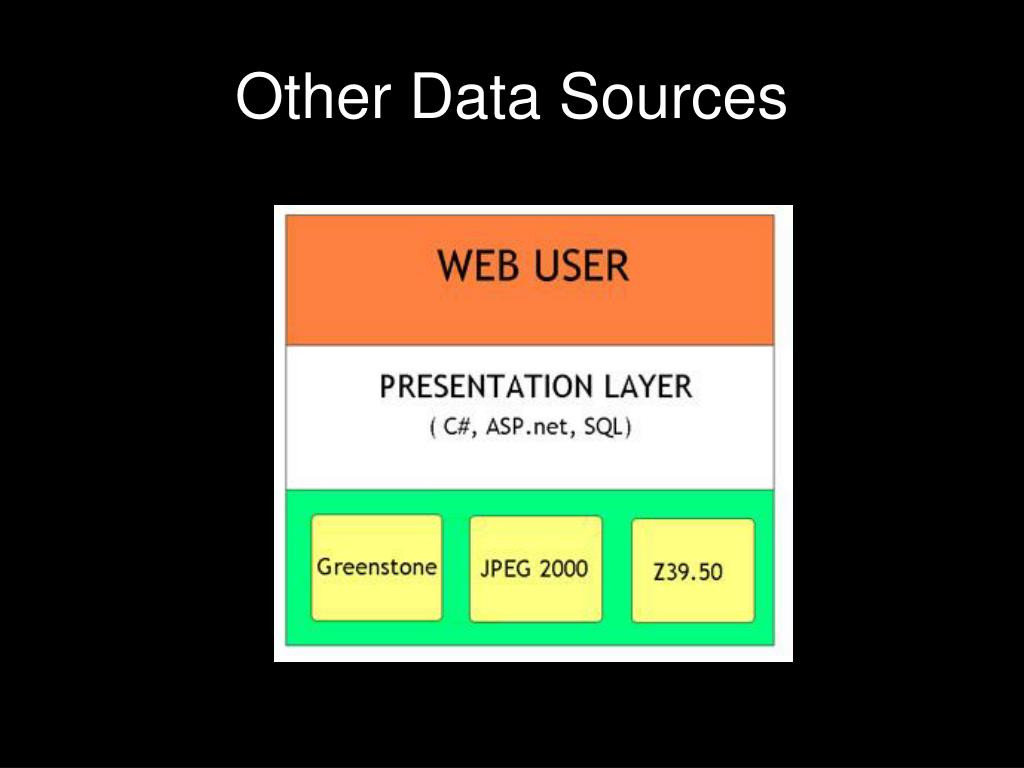 Other Data Sources

WEB USER

PRESENTATION LAYER
( C#, ASP.net, SQL)

Greenstone

JPEG 2000

Z39.50